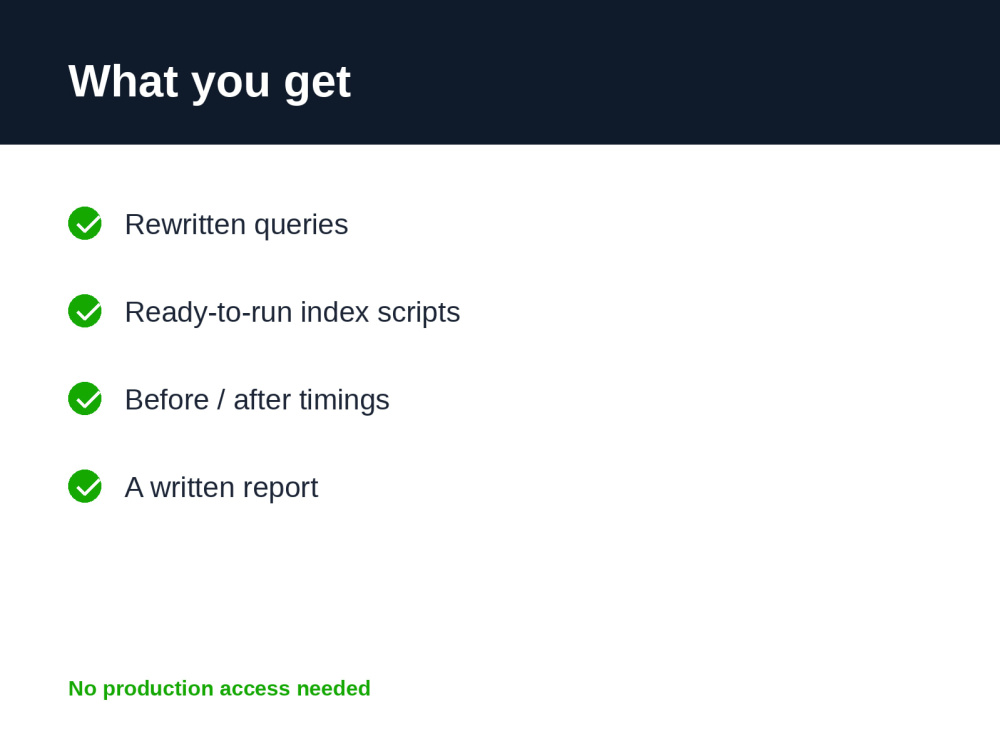 What you get

Rewritten queries

Ready-to-run index scripts

Before / after timings

A written report

No production access needed